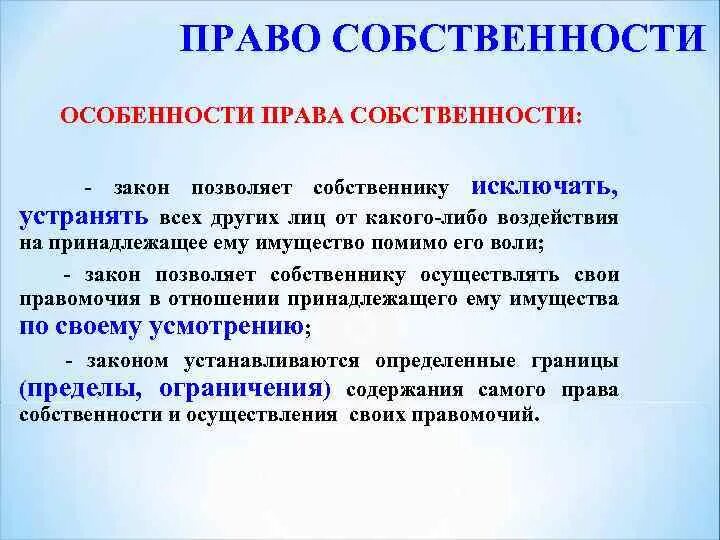 ПРАВО СОБСТВЕННОСТИ

ОСОБЕННОСТИ ПРАВА СОБСТВЕННОСТИ:

- закон позволяет собственнику исключать, устранять всех других лиц от какого-либо воздействия на принадлежащее ему имущество помимо его воли;

- закон позволяет собственнику осуществлять свои правомочия в отношении принадлежащего ему имущества по своему усмотрению;

- законом устанавливаются определенные границы (пределы, ограничения) содержания самого права собственности и осуществления своих правомочий.